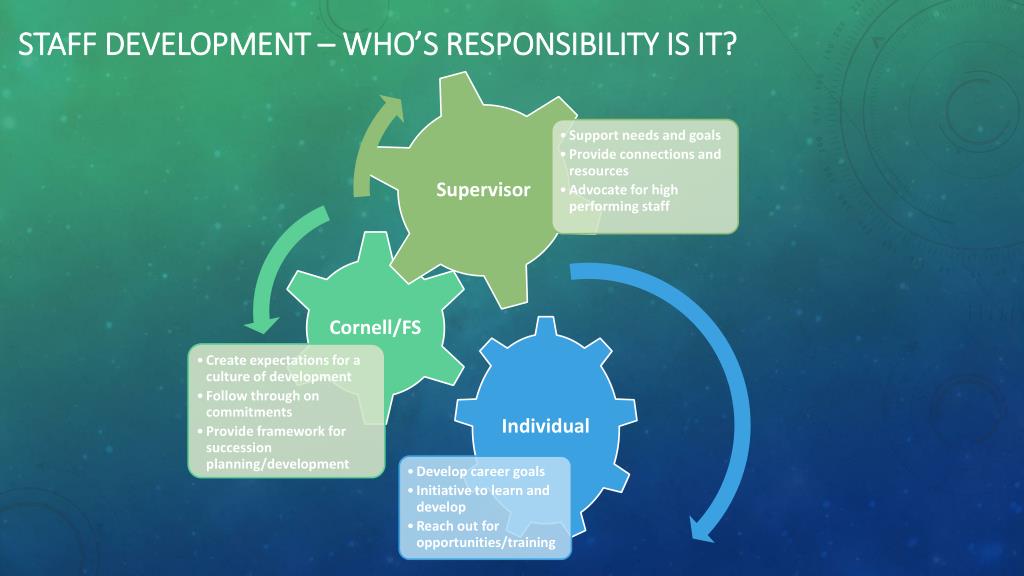 STAFF DEVELOPMENT – WHO'S RESPONSIBILITY IS IT?

Supervisor

• Support needs and goals
• Provide connections and resources
• Advocate for high performing staff

Cornell/FS

• Create expectations for a culture of development
• Follow through on commitments
• Provide framework for succession planning/development

Individual

• Develop career goals
• Initiative to learn and develop
• Reach out for opportunities/training